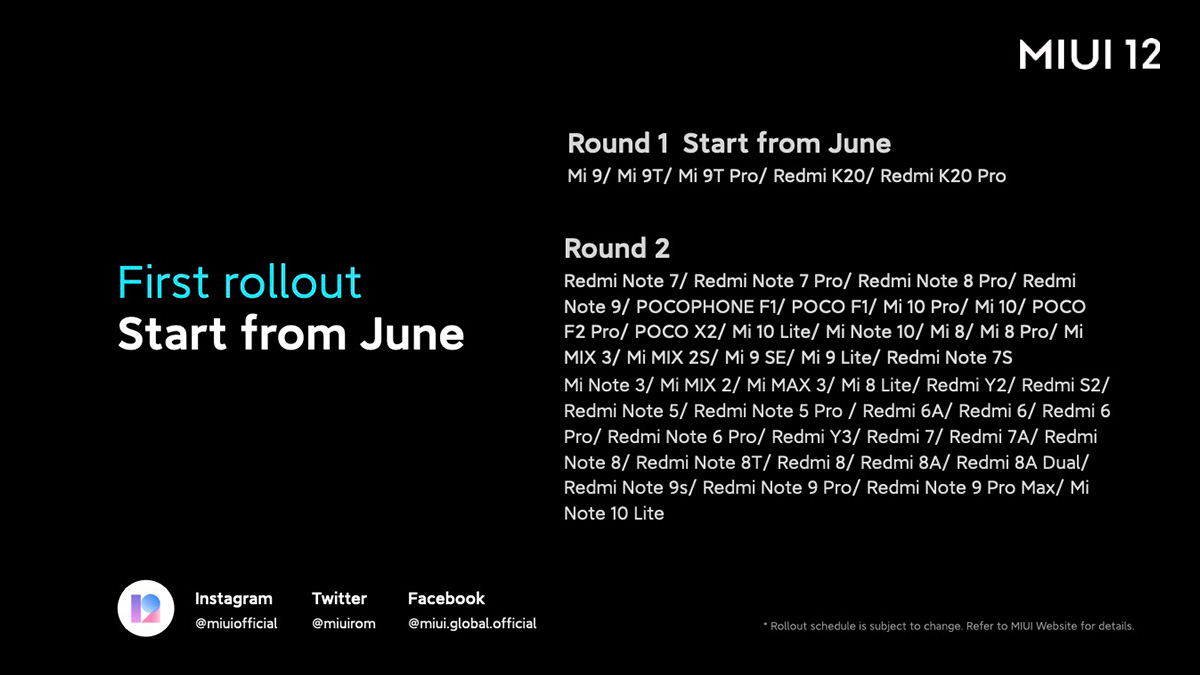 MIUI 12

First rollout
Start from June

Round 1 Start from June
Mi 9/ Mi 9T/ Mi 9T Pro/ Redmi K20/ Redmi K20 Pro

Round 2
Redmi Note 7/ Redmi Note 7 Pro/ Redmi Note 8 Pro/ Redmi Note 9/ POCOPHONE F1/ POCO F1/ Mi 10 Pro/ Mi 10/ POCO F2 Pro/ POCO X2/ Mi 10 Lite/ Mi Note 10/ Mi 8/ Mi 8 Pro/ Mi MIX 3/ Mi MIX 2S/ Mi 9 SE/ Mi 9 Lite/ Redmi Note 7S
Mi Note 3/ Mi MIX 2/ Mi MAX 3/ Mi 8 Lite/ Redmi Y2/ Redmi S2/ Redmi Note 5/ Redmi Note 5 Pro / Redmi 6A/ Redmi 6/ Redmi 6 Pro/ Redmi Note 6 Pro/ Redmi Y3/ Redmi 7/ Redmi 7A/ Redmi Note 8/ Redmi Note 8T/ Redmi 8/ Redmi 8A/ Redmi 8A Dual/ Redmi Note 9s/ Redmi Note 9 Pro/ Redmi Note 9 Pro Max/ Mi Note 10 Lite

Instagram
@miuiofficial
Twitter
@miuirom
Facebook
@miui.global.official

* Rollout schedule is subject to change. Refer to MIUI Website for details.